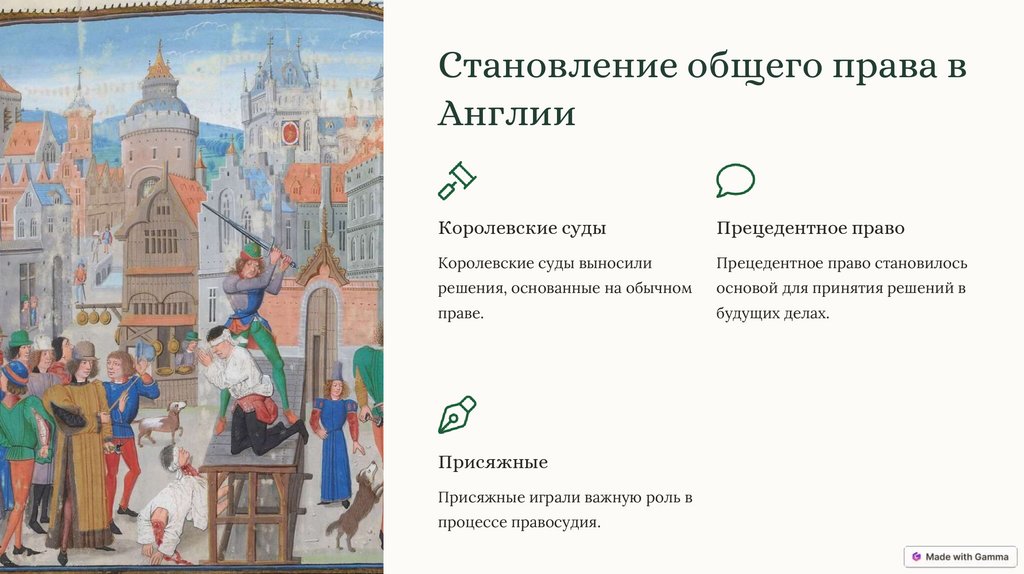 Становление общего права в Англии

Королевские суды

Королевские суды выносили решения, основанные на обычном праве.

Прецедентное право

Прецедентное право становилось основой для принятия решений в будущих делах.

Присяжные

Присяжные играли важную роль в процессе правосудия.

Made with Gamma